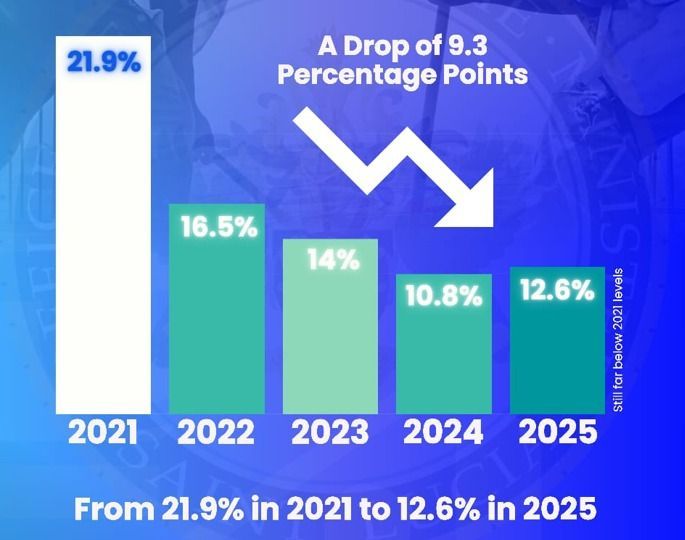 A Drop of 9.3 Percentage Points

21.9%
16.5%
14%
10.8%
12.6%
Still far below 2021 levels

2021 2022 2023 2024 2025

From 21.9% in 2021 to 12.6% in 2025